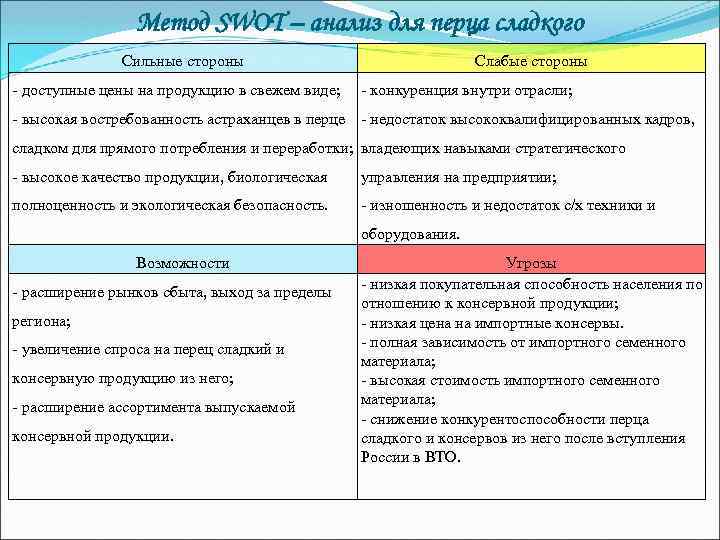 Метод SWOT – анализ для перца сладкого

| Сильные стороны | Слабые стороны |
|---|---|
| - доступные цены на продукцию в свежем виде; - высокая востребованность астраханцев в перце сладком для прямого потребления и переработки; - высокое качество продукции, биологическая полноценность и экологическая безопасность. | - конкуренция внутри отрасли; - недостаток высококвалифицированных кадров, владеющих навыками стратегического управления на предприятии; - изношенность и недостаток с/х техники и оборудования. |
| Возможности | Угрозы |
| - расширение рынков сбыта, выход за пределы региона; - увеличение спроса на перец сладкий и консервную продукцию из него; - расширение ассортимента выпускаемой консервной продукции. | - низкая покупательная способность населения по отношению к консервной продукции; - низкая цена на импортные консервы. - полная зависимость от импортного семенного материала; - высокая стоимость импортного семенного материала; - снижение конкурентоспособности перца сладкого и консервов из него после вступления России в ВТО. |